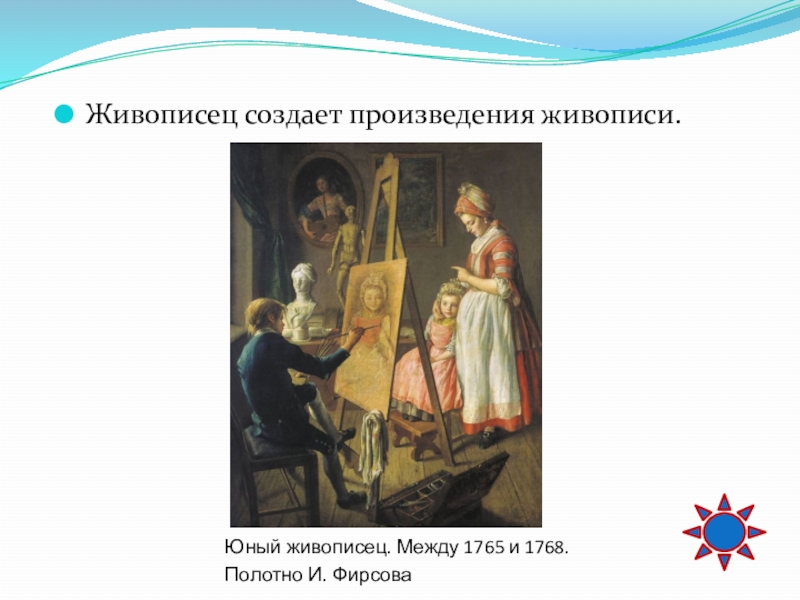 Живописец создает произведения живописи.

Юный живописец. Между 1765 и 1768.
Полотно И. Фирсова